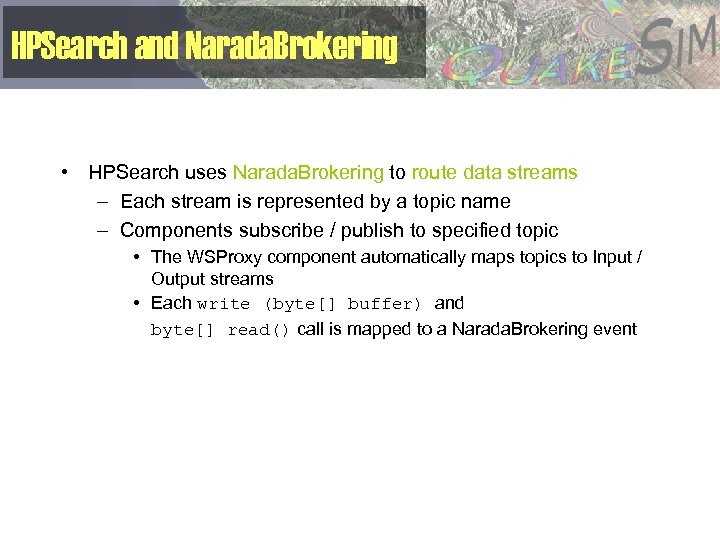 HPSearch and NaradaBrokering

QUAKESIM

• HPSearch uses NaradaBrokering to route data streams
– Each stream is represented by a topic name
– Components subscribe / publish to specified topic
• The WSProxy component automatically maps topics to Input / Output streams
• Each write (byte[] buffer) and byte[] read() call is mapped to a NaradaBrokering event